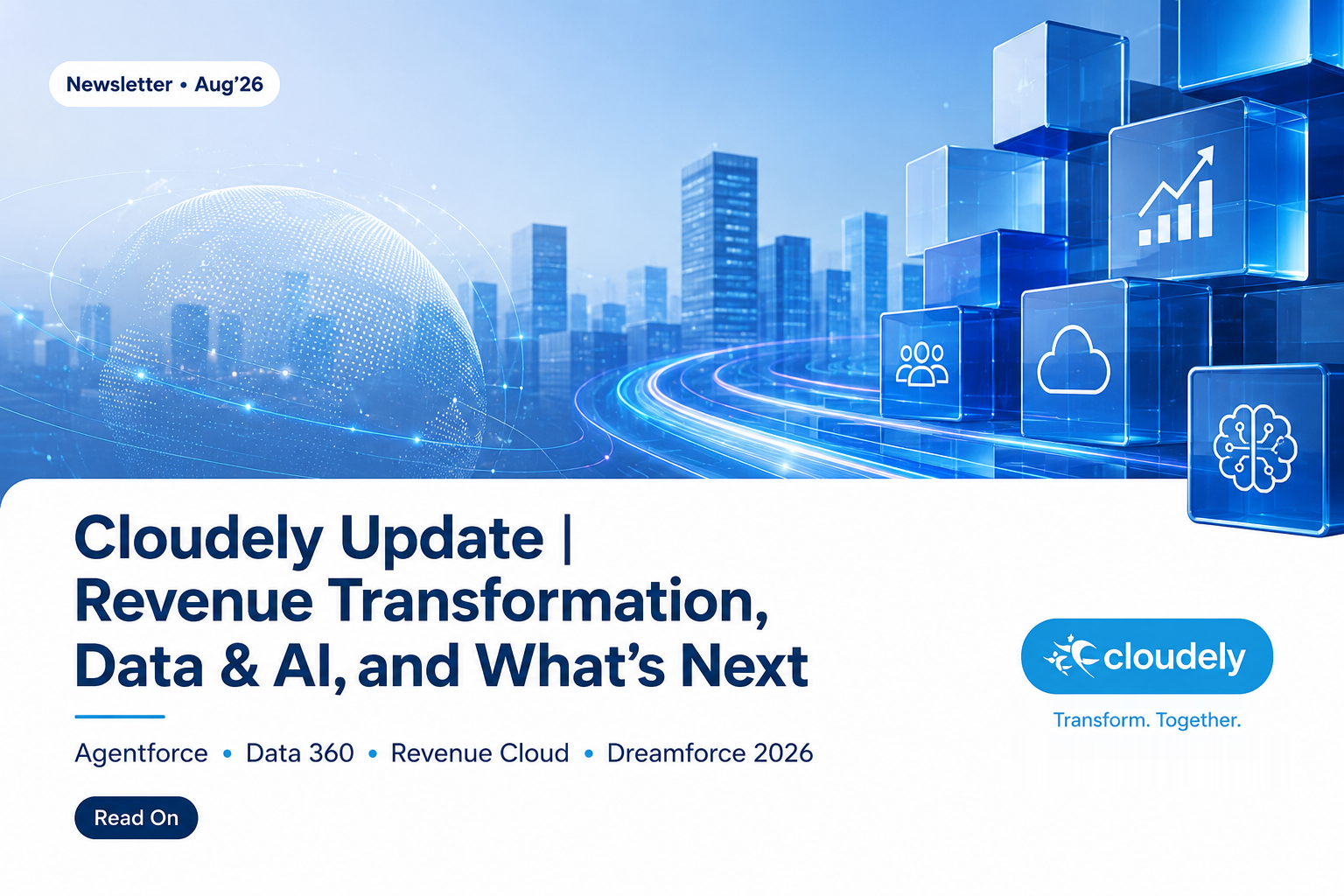 Newsletter • Aug'26

Cloudely Update | Revenue Transformation, Data & AI, and What's Next

Agentforce • Data 360 • Revenue Cloud • Dreamforce 2026

Read On

cloudely

Transform. Together.